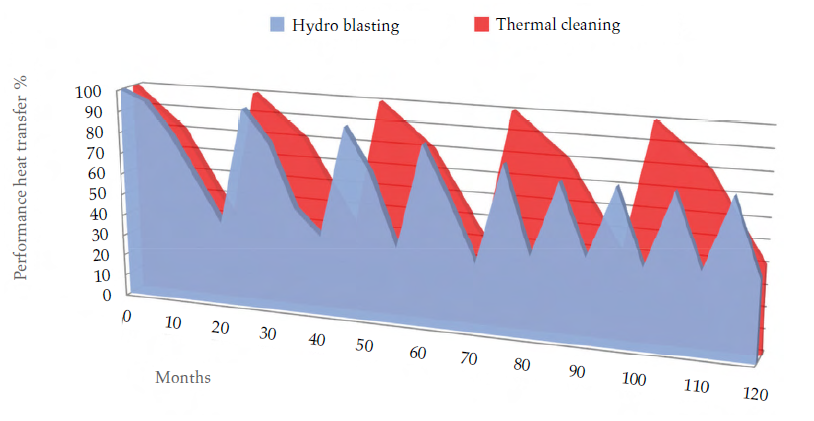 Hydro blasting
Thermal cleaning

Performance heat transfer %

100
90
80
70
60
50
40
30
20
10
0

0
10
20
30
40
50
60
70
80
90
100
110
120

Months